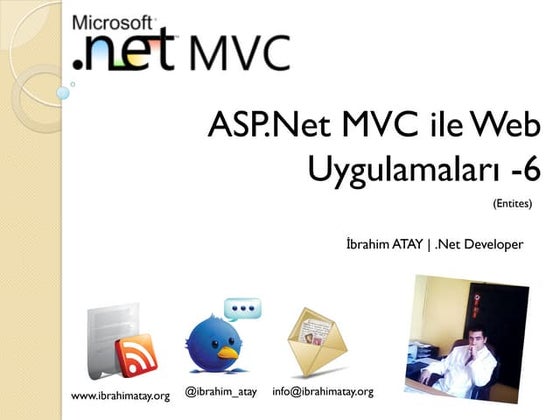 Microsoft
.net MVC

ASP.Net MVC ile Web Uygulamaları -6

(Entites)

İbrahim ATAY | .Net Developer

www.ibrahimatay.org

@ibrahim_atay

info@ibrahimatay.org